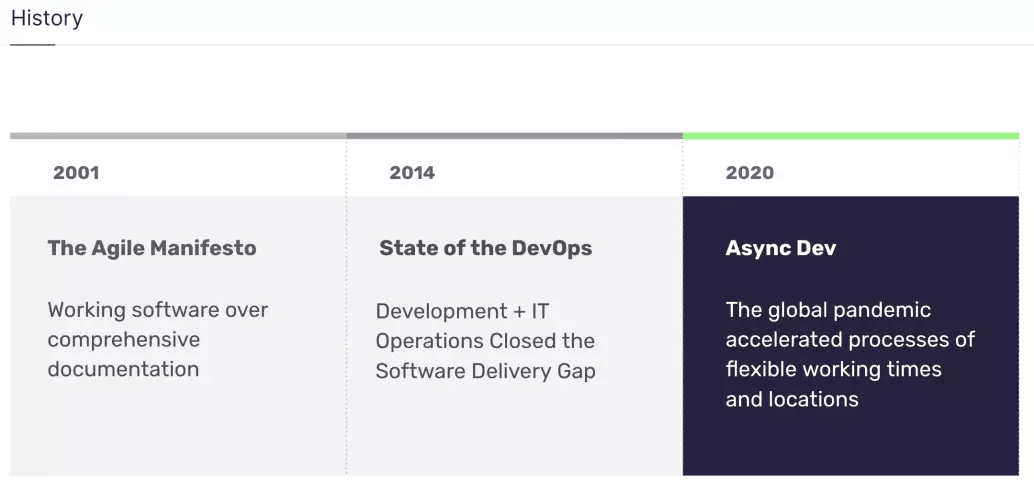 History

2001

The Agile Manifesto

Working software over comprehensive documentation

2014

State of the DevOps

Development + IT Operations Closed the Software Delivery Gap

2020

Async Dev

The global pandemic accelerated processes of flexible working times and locations